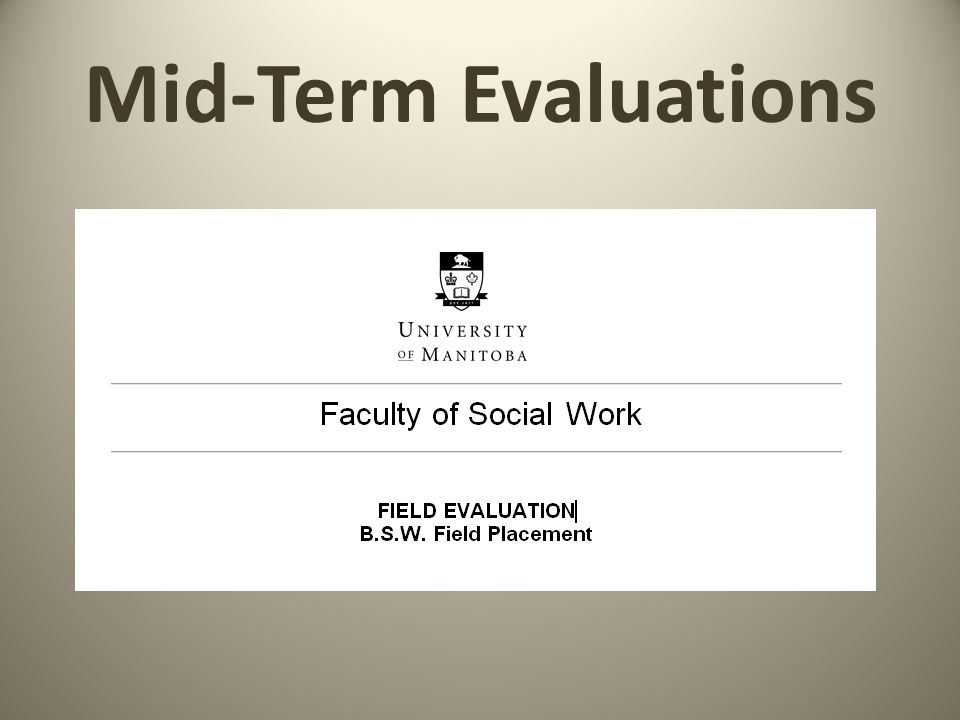 Mid-Term Evaluations

UNIVERSITY OF MANITOBA

Faculty of Social Work

FIELD EVALUATION
B.S.W. Field Placement